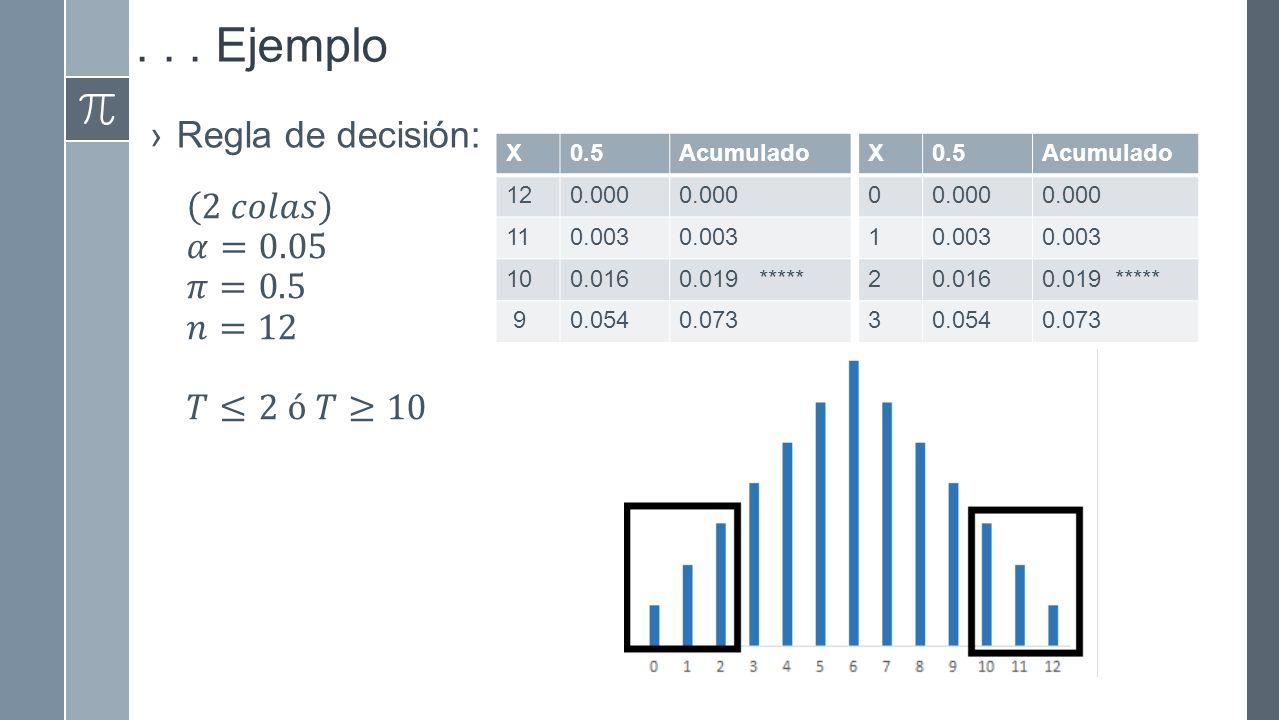 . . . Ejemplo

$\pi$

› Regla de decisión:

$(2\ colas)$
$\alpha = 0.05$
$\pi = 0.5$
$n = 12$

$T \leq 2$ ó $T \geq 10$

| X | 0.5 | Acumulado |
|---|---|---|
| 12 | 0.000 | 0.000 |
| 11 | 0.003 | 0.003 |
| 10 | 0.016 | 0.019 ***** |
| 9 | 0.054 | 0.073 |

| X | 0.5 | Acumulado |
|---|---|---|
| 0 | 0.000 | 0.000 |
| 1 | 0.003 | 0.003 |
| 2 | 0.016 | 0.019 ***** |
| 3 | 0.054 | 0.073 |

0 1 2 3 4 5 6 7 8 9 10 11 12